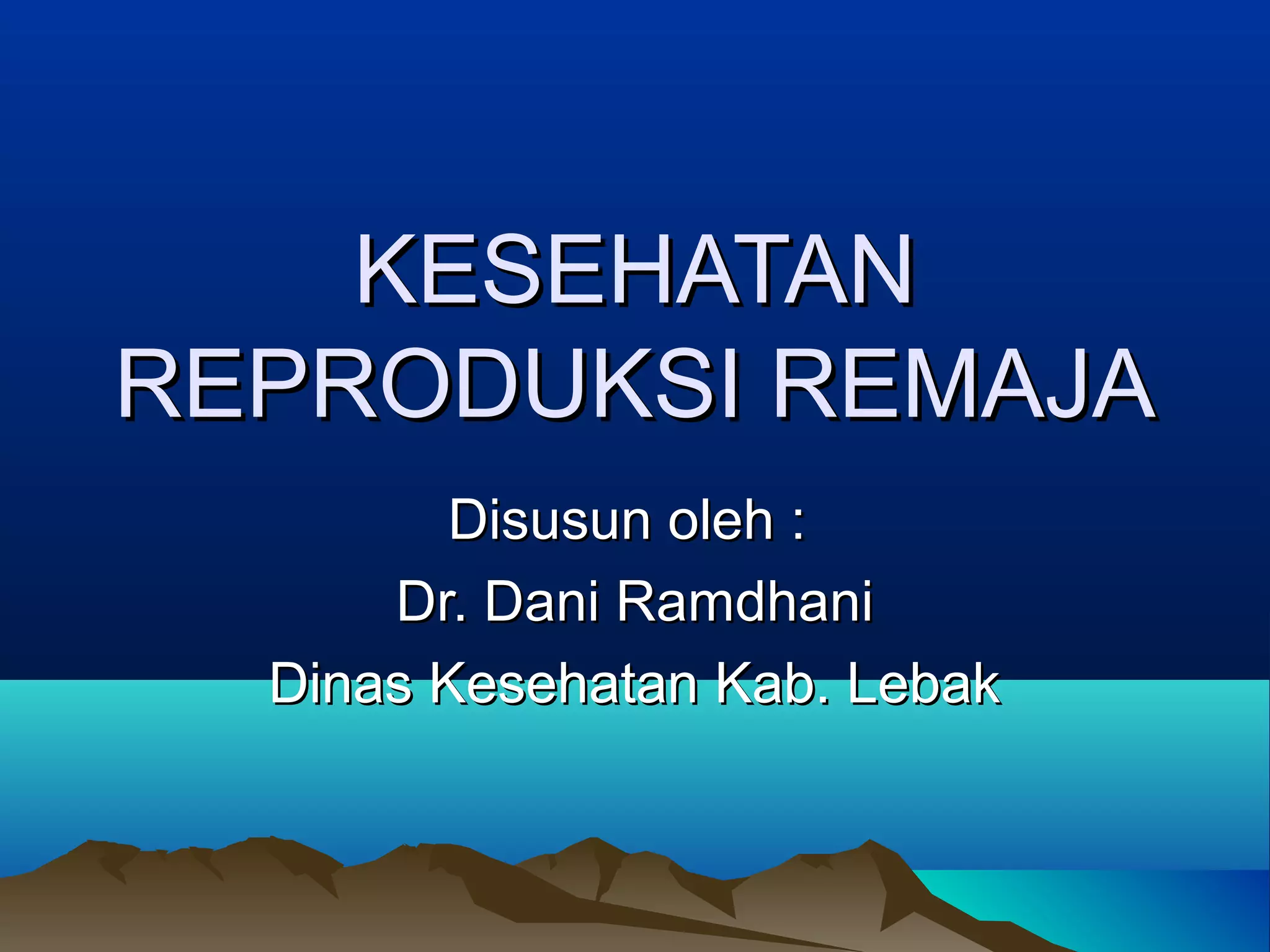 KESEHATAN REPRODUKSI REMAJA

Disusun oleh :
Dr. Dani Ramdhani
Dinas Kesehatan Kab. Lebak